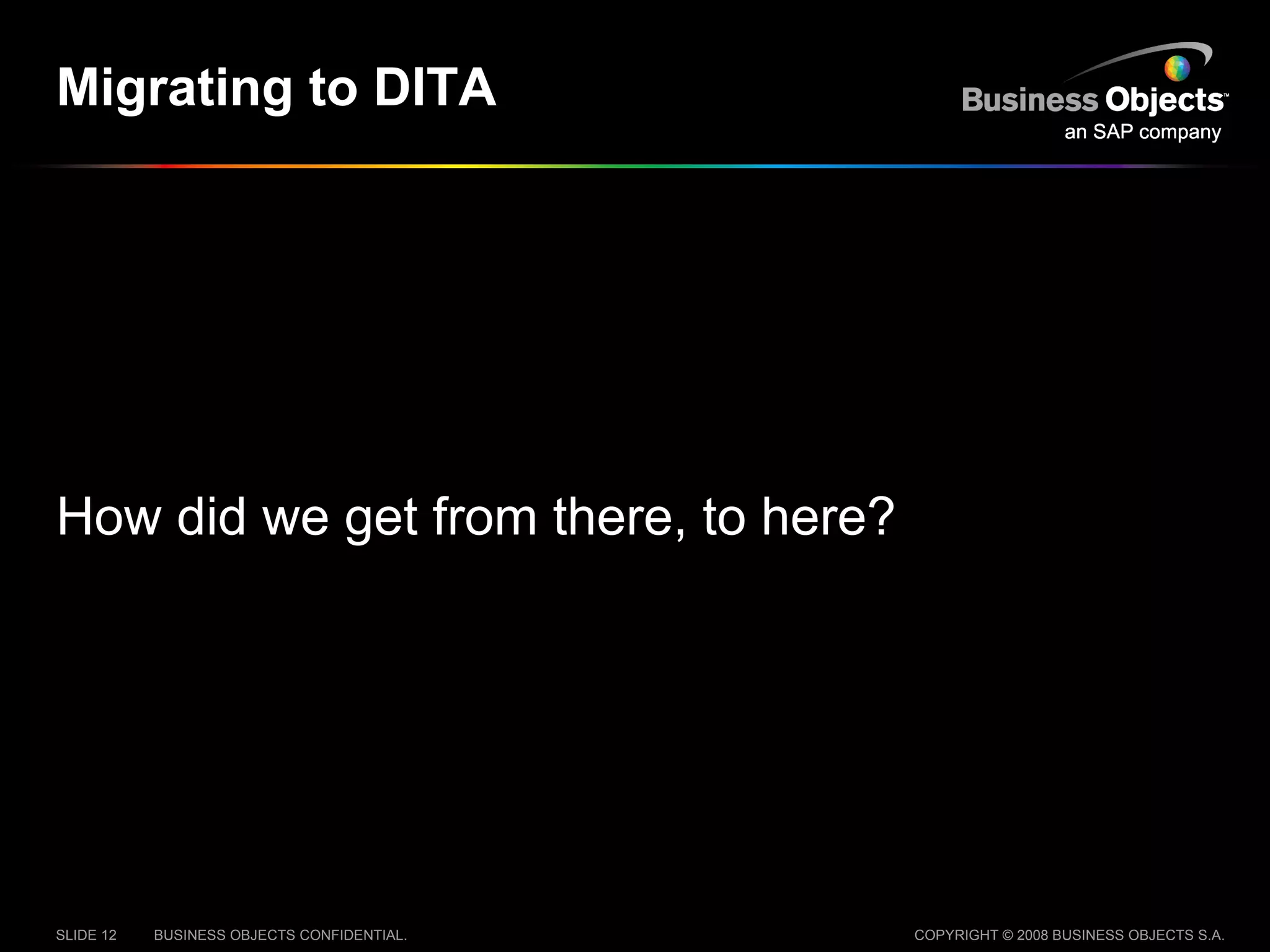 Migrating to DITA

Business Objects™
an SAP company

How did we get from there, to here?

SLIDE 12 BUSINESS OBJECTS CONFIDENTIAL.

COPYRIGHT © 2008 BUSINESS OBJECTS S.A.